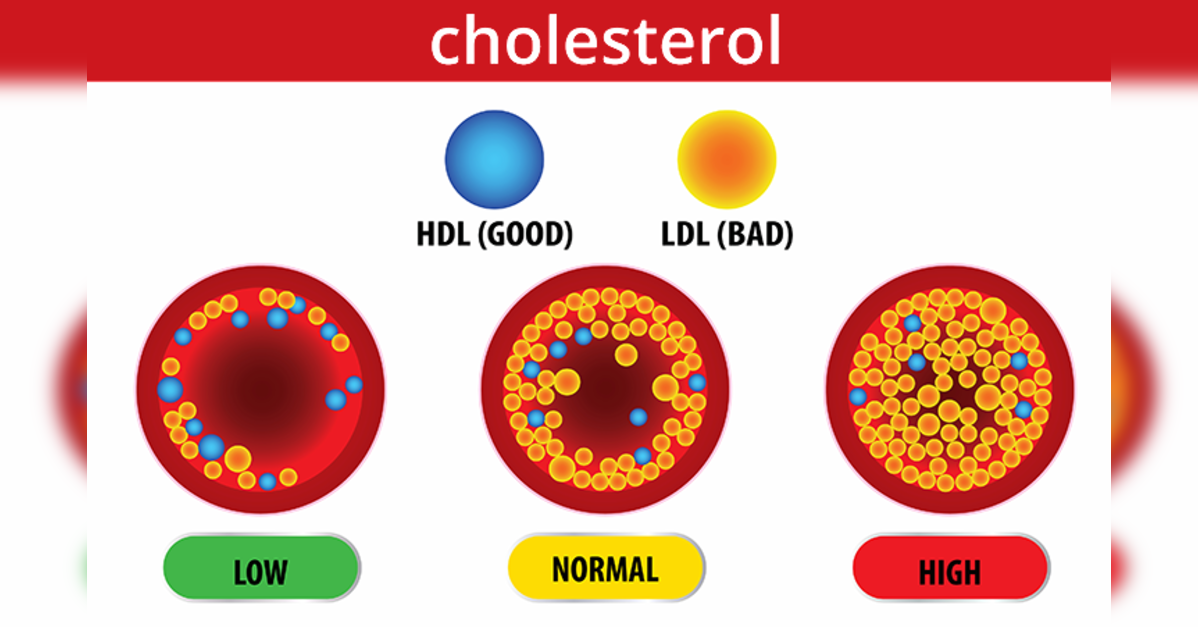 cholesterol

HDL (GOOD)

LDL (BAD)

LOW

NORMAL

HIGH